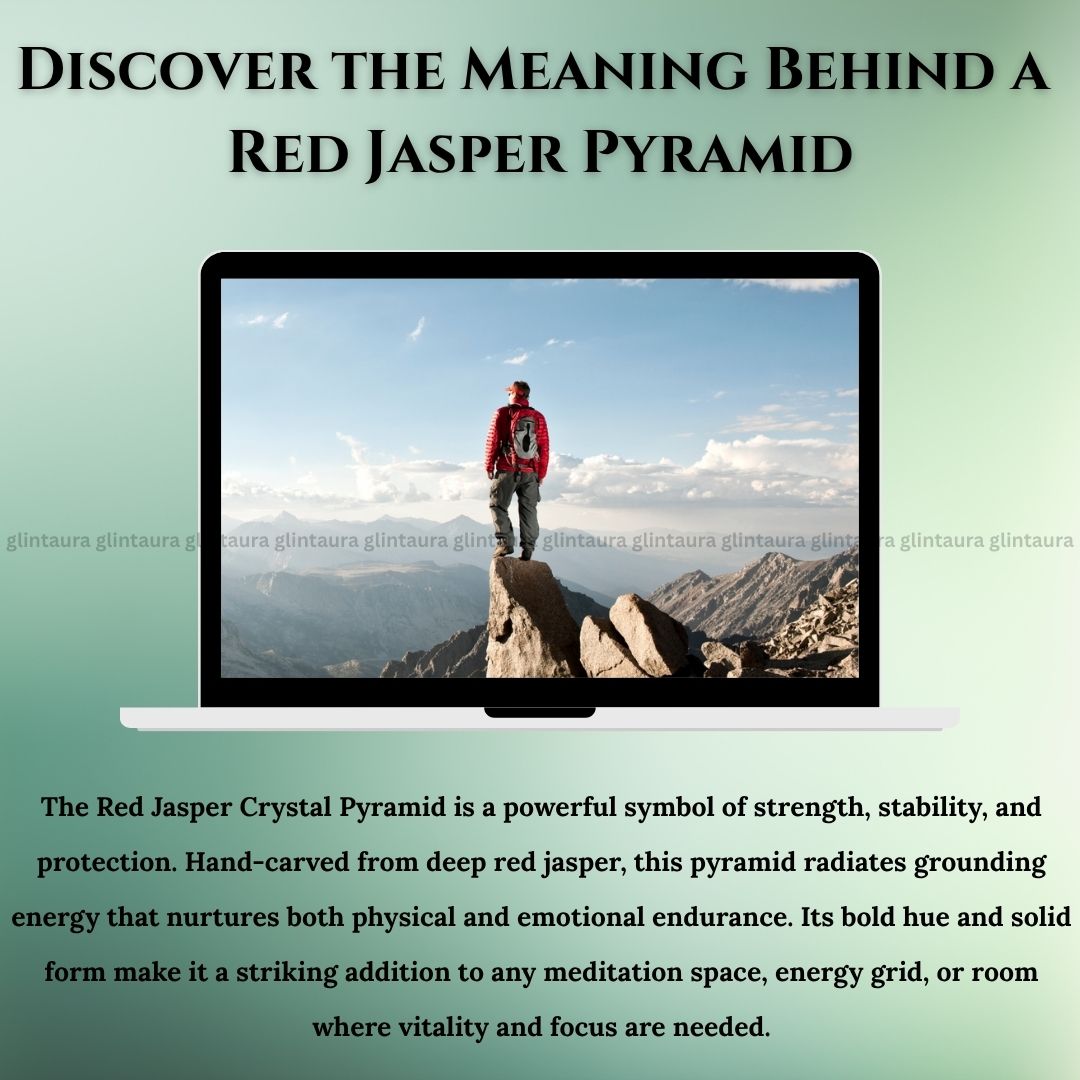 Discover the Meaning Behind a Red Jasper Pyramid

glintaura glintaura glintaura glintaura glintaura glintaura glintaura glintaura glintaura glintaura glintaura glintaura

The Red Jasper Crystal Pyramid is a powerful symbol of strength, stability, and protection. Hand-carved from deep red jasper, this pyramid radiates grounding energy that nurtures both physical and emotional endurance. Its bold hue and solid form make it a striking addition to any meditation space, energy grid, or room where vitality and focus are needed.